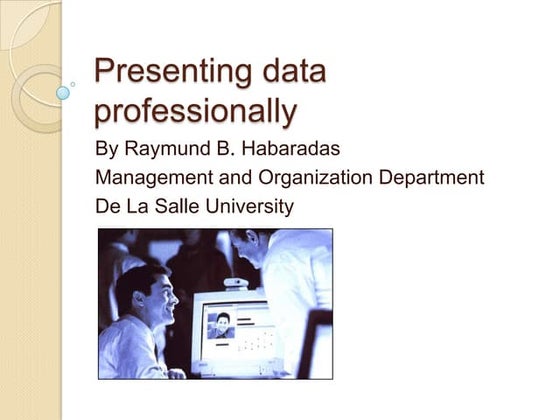 Presenting data professionally

By Raymund B. Habaradas
Management and Organization Department
De La Salle University